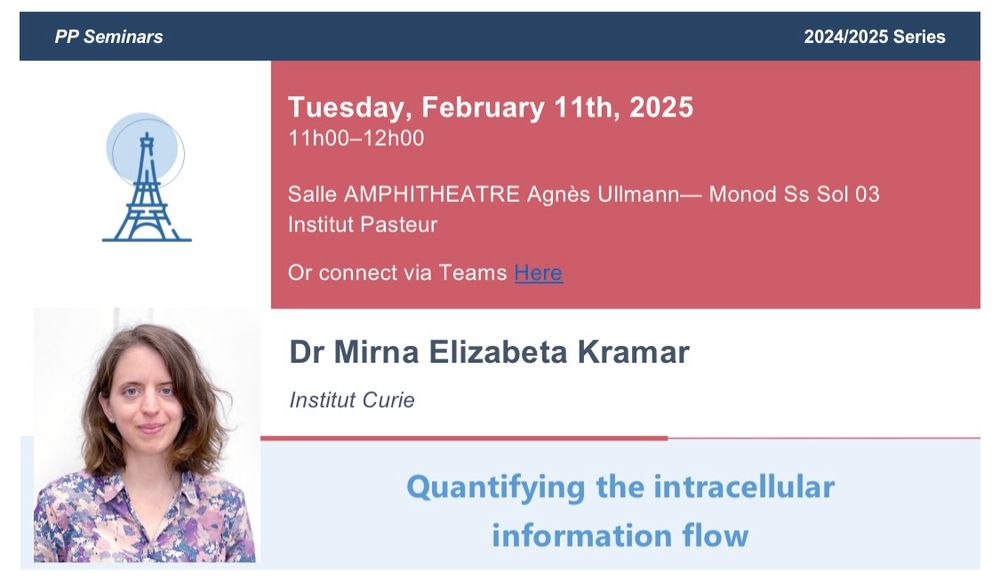 PP Seminars

2024/2025 Series

Tuesday, February 11th, 2025
11h00–12h00

Salle AMPHITHEATRE Agnès Ullmann— Monod Ss Sol 03
Institut Pasteur

Or connect via Teams Here

Dr Mirna Elizabeta Kramar

Institut Curie

Quantifying the intracellular information flow